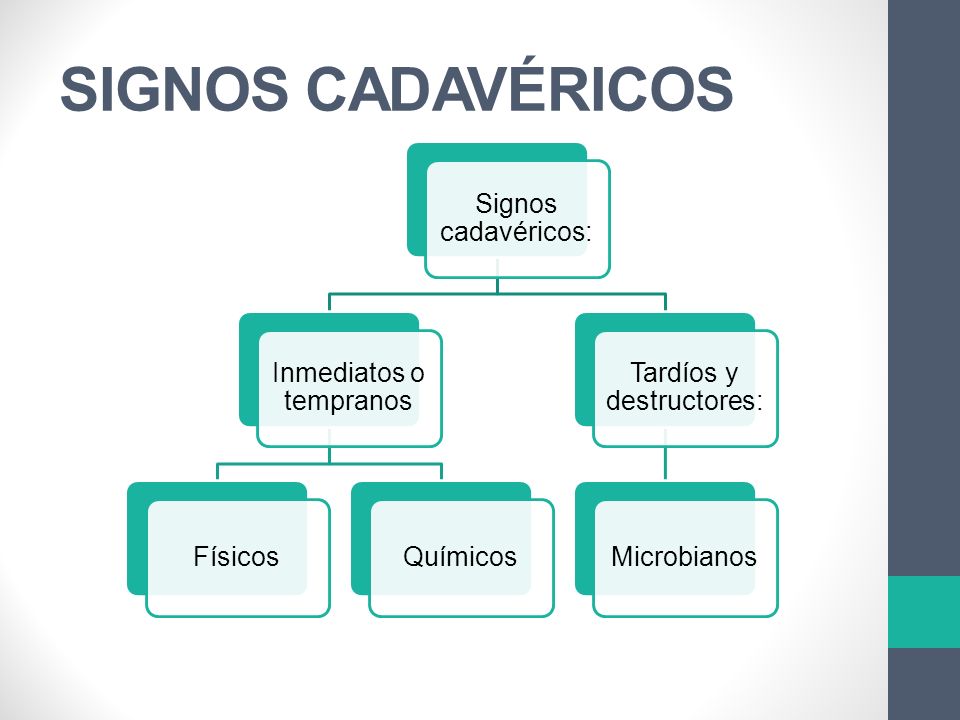 SIGNOS CADAVÉRICOS

Signos cadavéricos:

Inmediatos o tempranos

Tardíos y destructores:

Físicos

Químicos

Microbianos